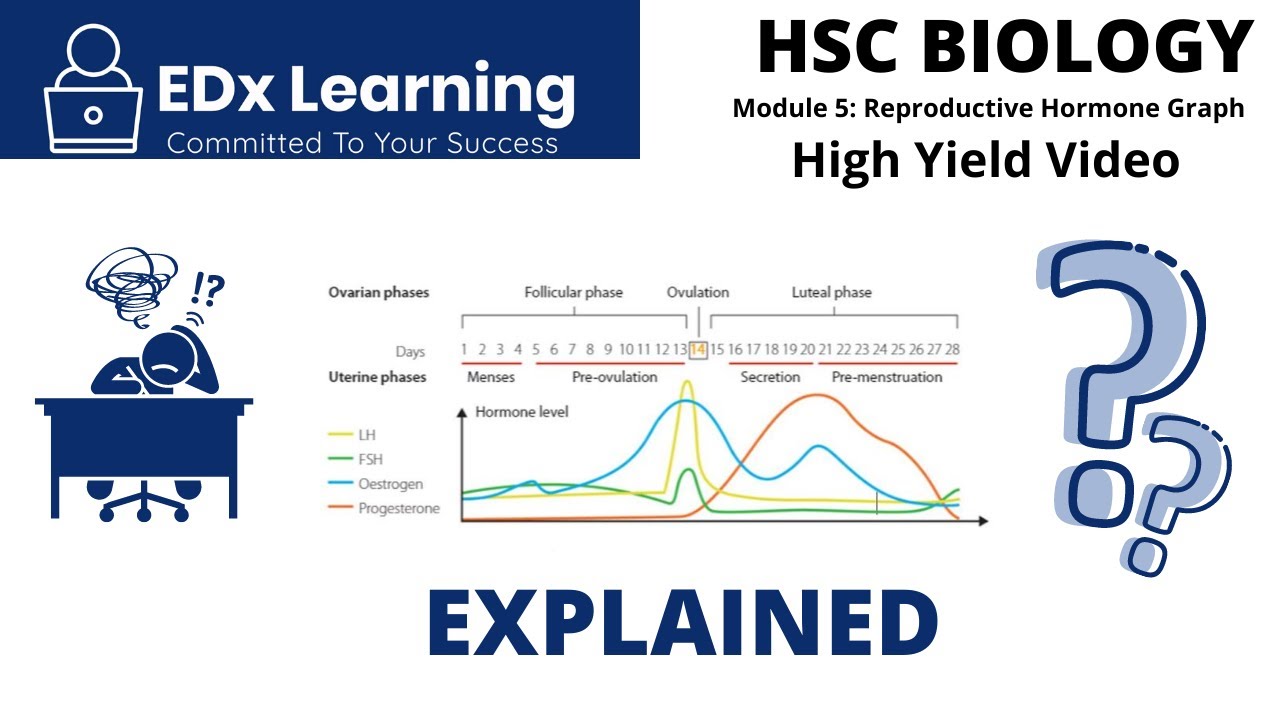 EDx Learning
Committed To Your Success

HSC BIOLOGY
Module 5: Reproductive Hormone Graph
High Yield Video

!?

Ovarian phases Follicular phase Ovulation Luteal phase
Days 1 2 3 4 5 6 7 8 9 10 11 12 13 14 15 16 17 18 19 20 21 22 23 24 25 26 27 28
Uterine phases Menses Pre-ovulation Secretion Pre-menstruation
Hormone level
LH
FSH
Oestrogen
Progesterone

EXPLAINED